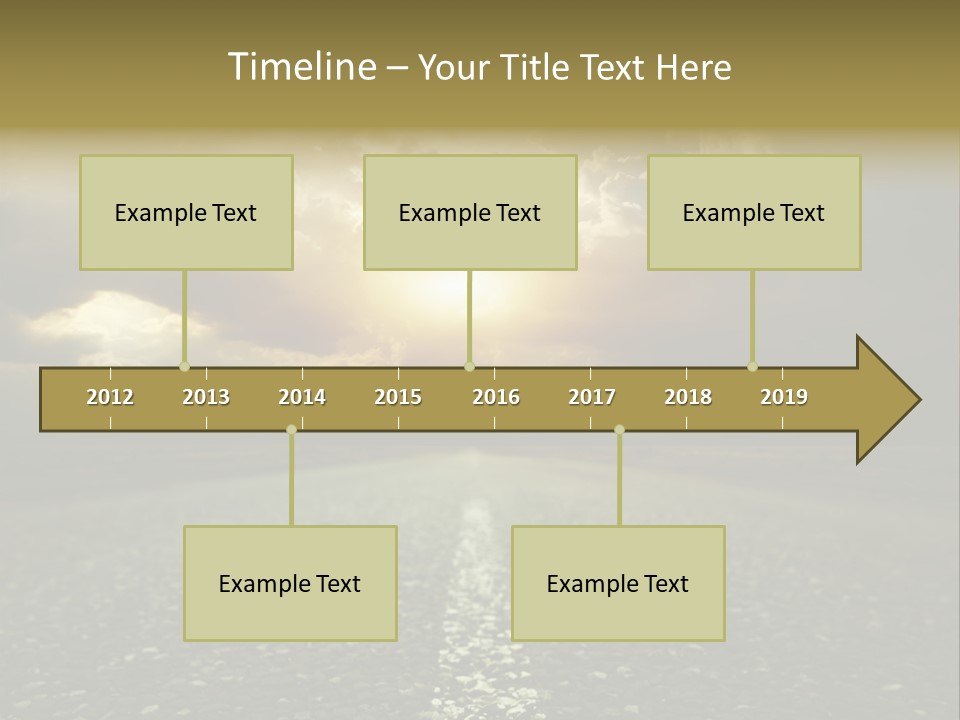 Timeline – Your Title Text Here

Example Text

Example Text

Example Text

2012 2013 2014 2015 2016 2017 2018 2019

Example Text

Example Text